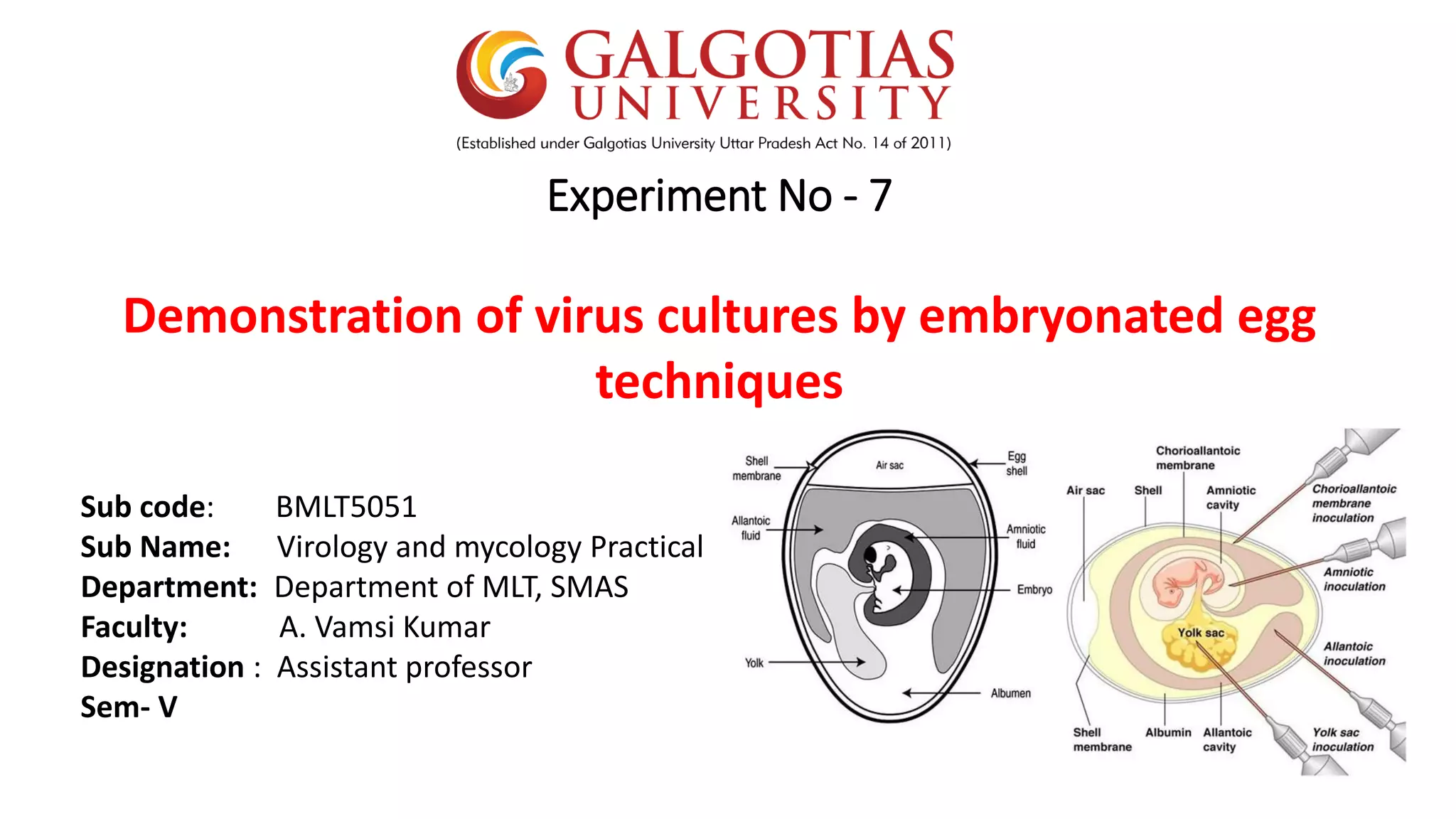 GALGOTIAS UNIVERSITY
(Established under Galgotias University Uttar Pradesh Act No. 14 of 2011)

Experiment No - 7

Demonstration of virus cultures by embryonated egg techniques

Sub code: BMLT5051
Sub Name: Virology and mycology Practical
Department: Department of MLT, SMAS
Faculty: A. Vamsi Kumar
Designation : Assistant professor
Sem- V

Shell membrane
Air sac
Egg shell
Allantoic fluid
Amniotic fluid
Embryo
Yolk
Albumen

Chorioallantoic membrane
Air sac
Shell
Amniotic cavity
Chorioallantoic membrane inoculation
Amniotic inoculation
Yolk sac
Allantoic inoculation
Shell membrane
Albumin
Allantoic cavity
Yolk sac inoculation